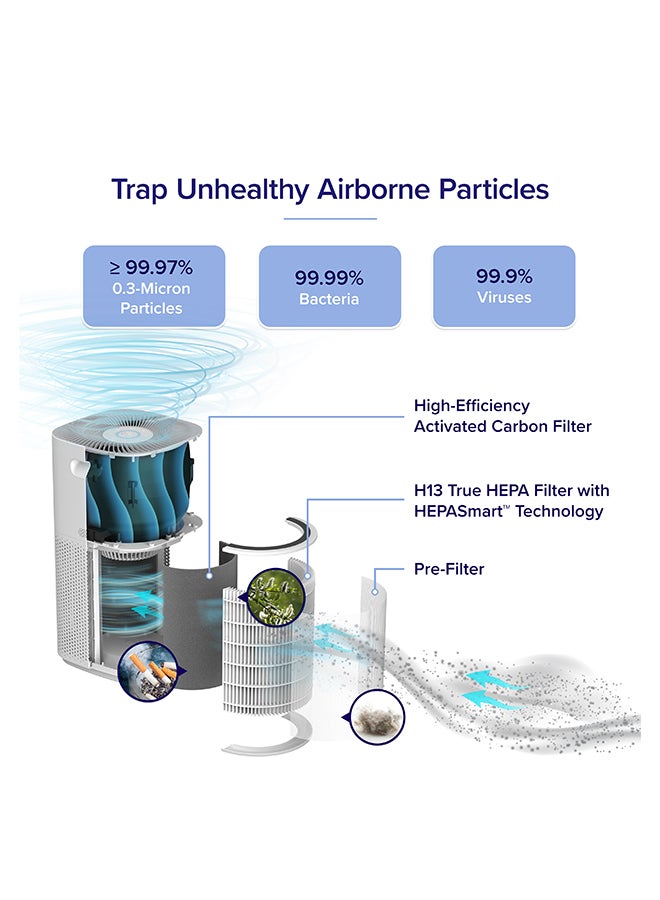 Trap Unhealthy Airborne Particles

≥ 99.97%
0.3-Micron Particles

99.99%
Bacteria

99.9%
Viruses

High-Efficiency Activated Carbon Filter

H13 True HEPA Filter with HEPASmart™ Technology

Pre-Filter